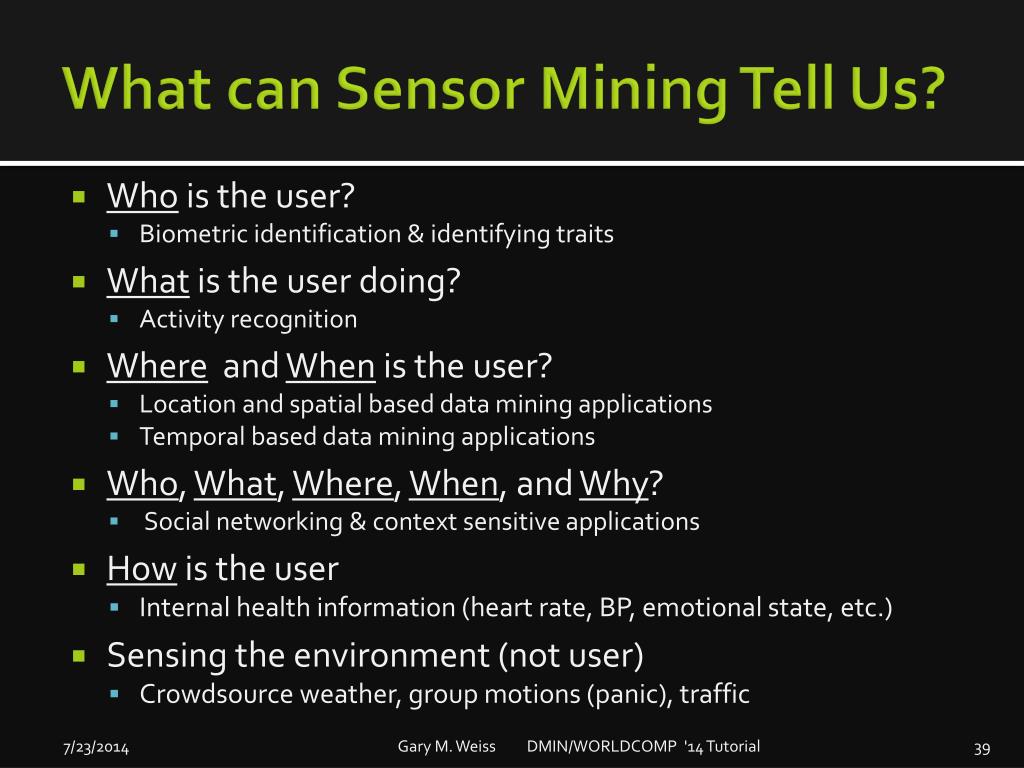 What can Sensor Mining Tell Us?

- Who is the user?
  - Biometric identification & identifying traits
- What is the user doing?
  - Activity recognition
- Where and When is the user?
  - Location and spatial based data mining applications
  - Temporal based data mining applications
- Who, What, Where, When, and Why?
  - Social networking & context sensitive applications
- How is the user
  - Internal health information (heart rate, BP, emotional state, etc.)
- Sensing the environment (not user)
  - Crowdsource weather, group motions (panic), traffic

7/23/2014 Gary M. Weiss DMIN/WORLDCOMP '14 Tutorial 39